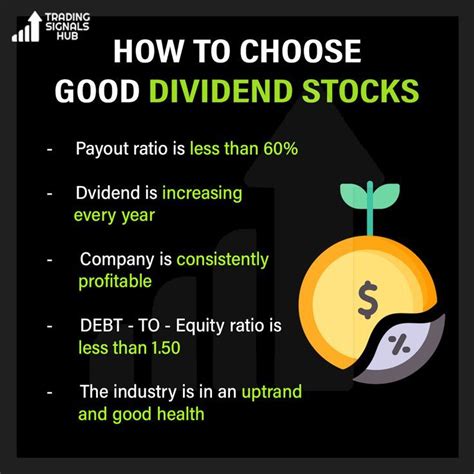 TRADING SIGNALS HUB

HOW TO CHOOSE GOOD DIVIDEND STOCKS

- Payout ratio is less than 60%

- Dvidend is increasing every year

- Company is consistently profitable

- DEBT - TO - Equity ratio is less than 1.50

- The industry is in an uptrand and good health

$

%